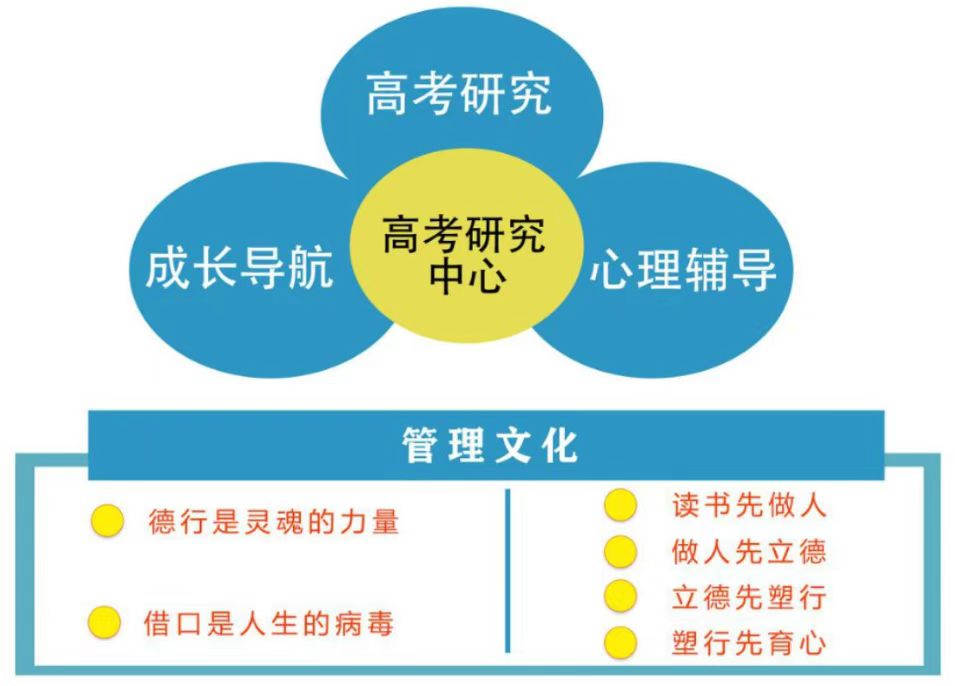 高考研究

成长导航

高考研究中心

心理辅导

管理文化

德行是灵魂的力量

借口是人生的病毒

读书先做人
做人先立德
立德先塑行
塑行先育心